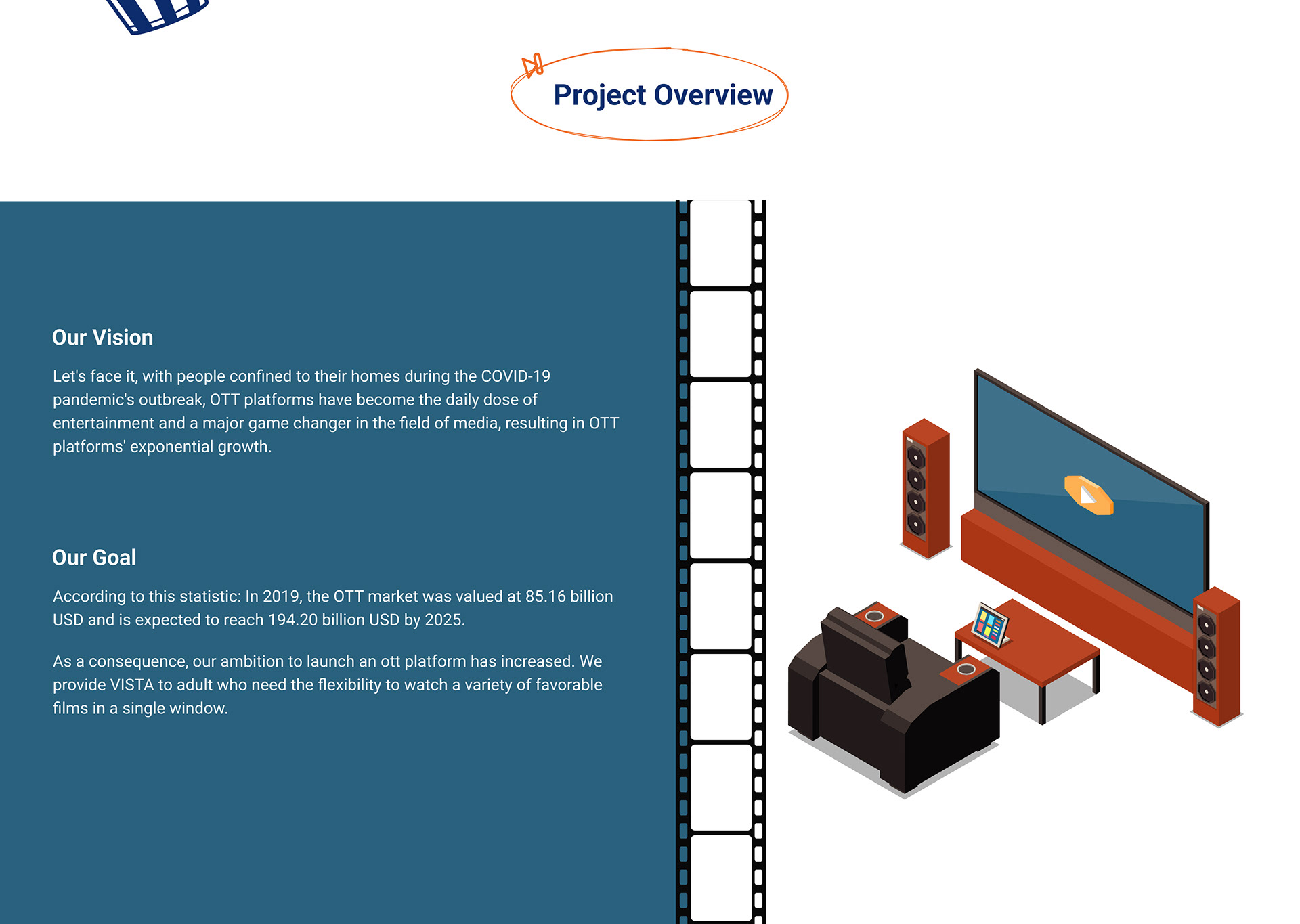 Project Overview

Our Vision

Let's face it, with people confined to their homes during the COVID-19 pandemic's outbreak, OTT platforms have become the daily dose of entertainment and a major game changer in the field of media, resulting in OTT platforms' exponential growth.

Our Goal

According to this statistic: In 2019, the OTT market was valued at 85.16 billion USD and is expected to reach 194.20 billion USD by 2025.

As a consequence, our ambition to launch an ott platform has increased. We provide VISTA to adult who need the flexibility to watch a variety of favorable films in a single window.